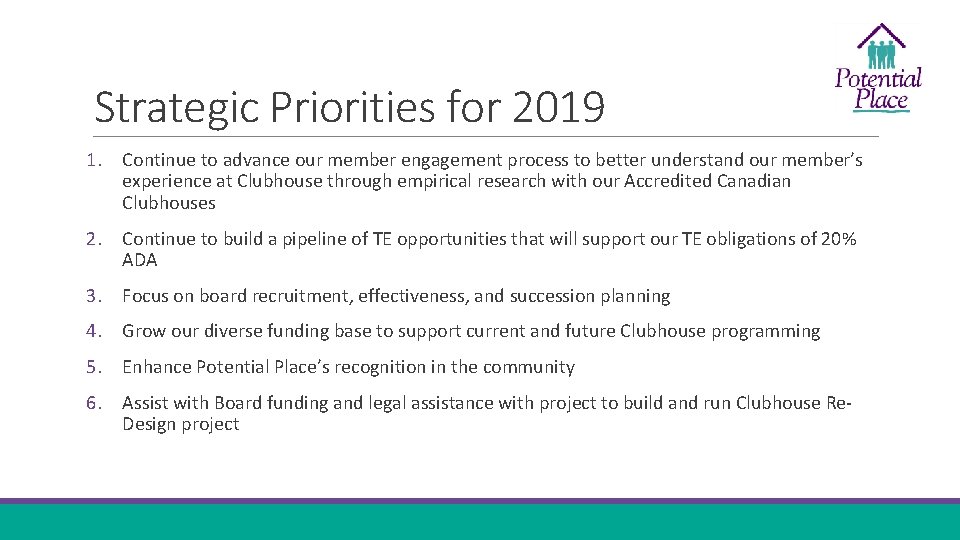 Strategic Priorities for 2019

Potential Place

1. Continue to advance our member engagement process to better understand our member's experience at Clubhouse through empirical research with our Accredited Canadian Clubhouses

2. Continue to build a pipeline of TE opportunities that will support our TE obligations of 20% ADA

3. Focus on board recruitment, effectiveness, and succession planning

4. Grow our diverse funding base to support current and future Clubhouse programming

5. Enhance Potential Place's recognition in the community

6. Assist with Board funding and legal assistance with project to build and run Clubhouse Re-Design project